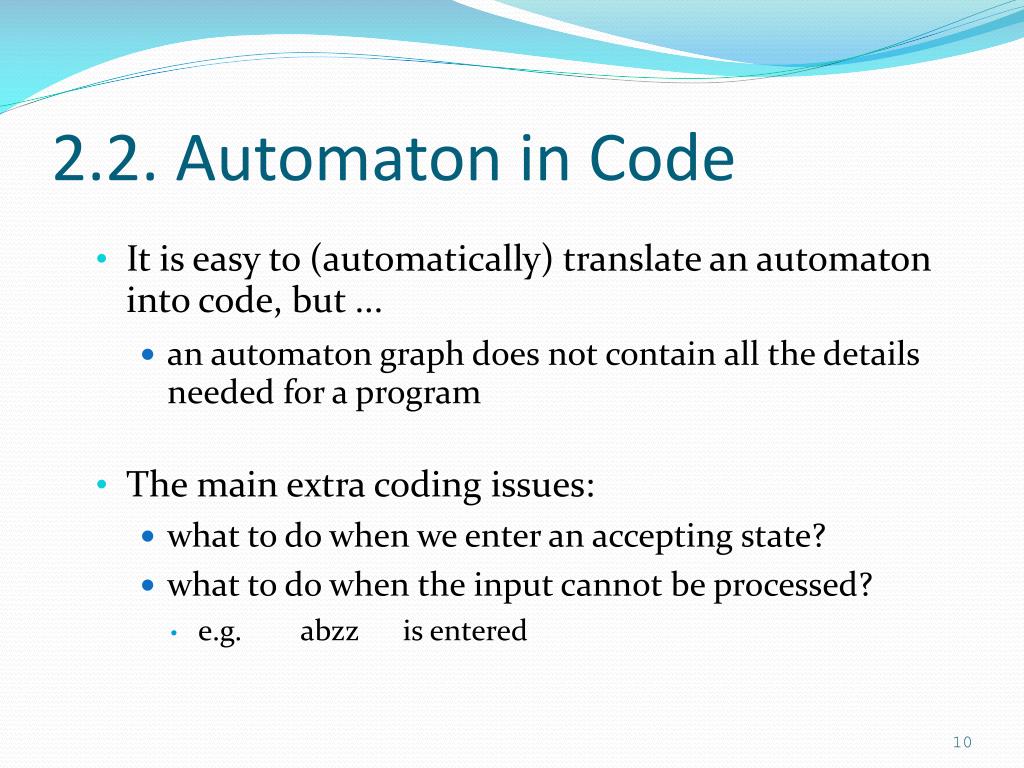 2.2. Automaton in Code

• It is easy to (automatically) translate an automaton into code, but ...
  • an automaton graph does not contain all the details needed for a program

• The main extra coding issues:
  • what to do when we enter an accepting state?
  • what to do when the input cannot be processed?
    • e.g. abzz is entered

10